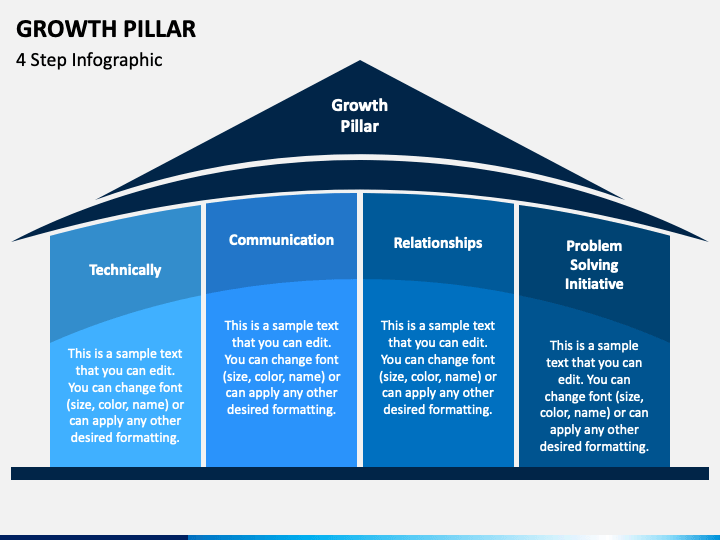 GROWTH PILLAR
4 Step Infographic

Growth Pillar

Technically

This is a sample text that you can edit. You can change font (size, color, name) or can apply any other desired formatting.

Communication

This is a sample text that you can edit. You can change font (size, color, name) or can apply any other desired formatting.

Relationships

This is a sample text that you can edit. You can change font (size, color, name) or can apply any other desired formatting.

Problem Solving Initiative

This is a sample text that you can edit. You can change font (size, color, name) or can apply any other desired formatting.